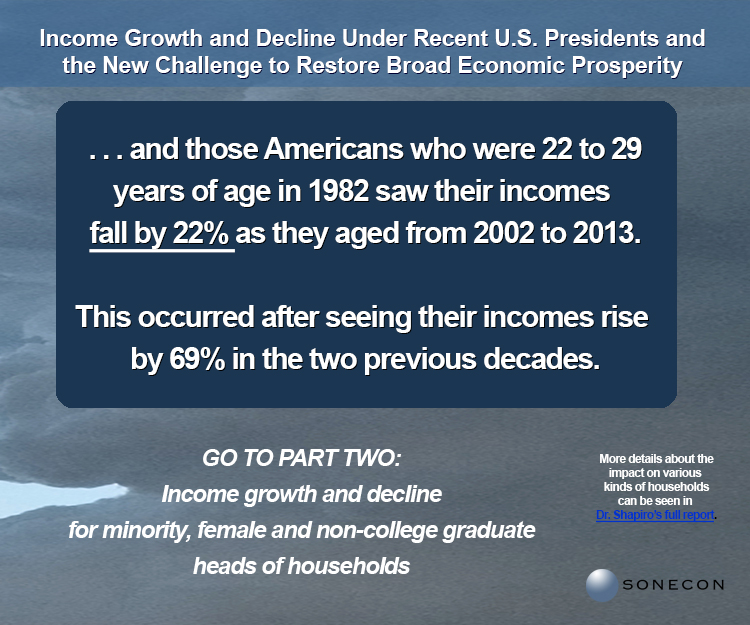 Income Growth and Decline Under Recent U.S. Presidents and the New Challenge to Restore Broad Economic Prosperity

. . . and those Americans who were 22 to 29 years of age in 1982 saw their incomes fall by 22% as they aged from 2002 to 2013.

This occurred after seeing their incomes rise by 69% in the two previous decades.

GO TO PART TWO:
Income growth and decline for minority, female and non-college graduate heads of households

More details about the impact on various kinds of households can be seen in Dr. Shapiro's full report.

SONECON